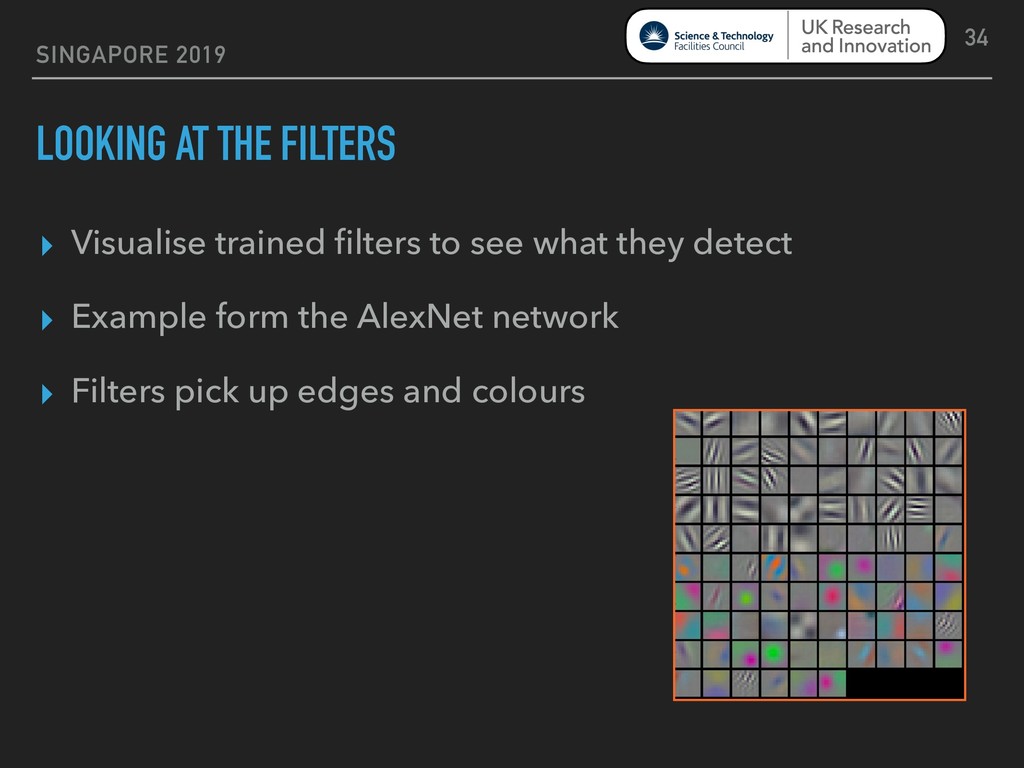 SINGAPORE 2019

Science & Technology Facilities Council

UK Research and Innovation

34

LOOKING AT THE FILTERS

▸ Visualise trained filters to see what they detect

▸ Example form the AlexNet network

▸ Filters pick up edges and colours